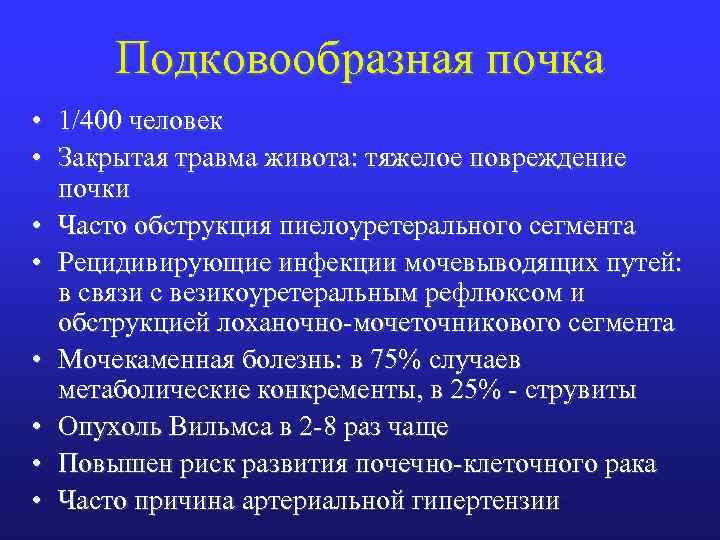 Подковообразная почка

• 1/400 человек
• Закрытая травма живота: тяжелое повреждение почки
• Часто обструкция пиелоуретерального сегмента
• Рецидивирующие инфекции мочевыводящих путей: в связи с везикоуретеральным рефлюксом и обструкцией лоханочно-мочеточникового сегмента
• Мочекаменная болезнь: в 75% случаев метаболические конкременты, в 25% - струвиты
• Опухоль Вильмса в 2-8 раз чаще
• Повышен риск развития почечно-клеточного рака
• Часто причина артериальной гипертензии